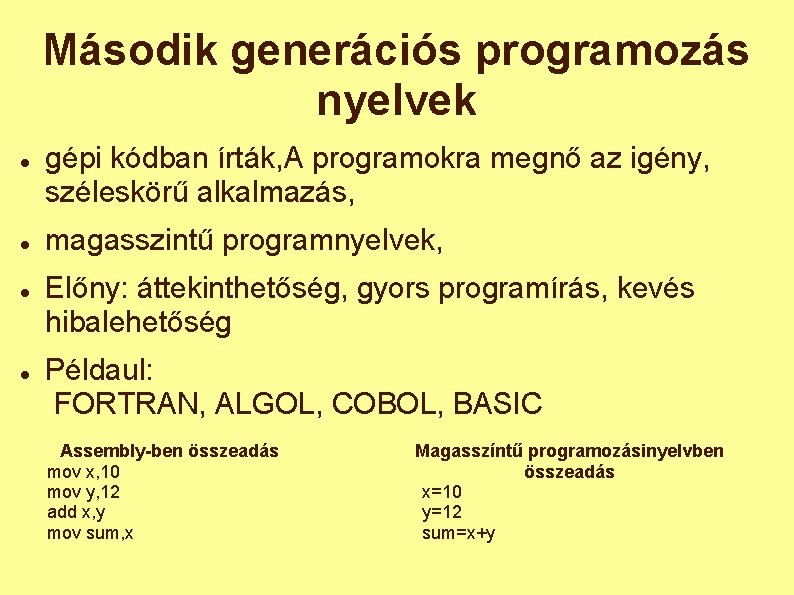 Második generációs programozás nyelvek

- gépi kódban írták,A programokra megnő az igény, széleskörű alkalmazás,
- magasszintű programnyelvek,
- Előny: áttekinthetőség, gyors programírás, kevés hibalehetőség
- Például:
FORTRAN, ALGOL, COBOL, BASIC

Assembly-ben összeadás
mov x,10
mov y,12
add x,y
mov sum,x

Magasszíntű programozásinyelvben összeadás
x=10
y=12
sum=x+y